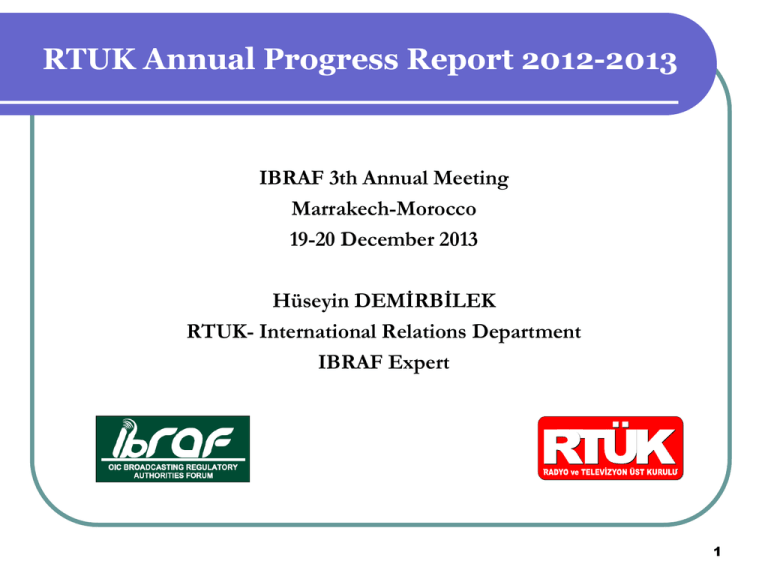 RTUK Annual Progress Report 2012-2013

IBRAF 3th Annual Meeting
Marrakech-Morocco
19-20 December 2013

Hüseyin DEMİRBİLEK
RTUK- International Relations Department
IBRAF Expert

IBRAF
OIC BROADCASTING REGULATORY AUTHORITIES FORUM

RTÜK
RADYO ve TELEVİZYON ÜST KURULU

1